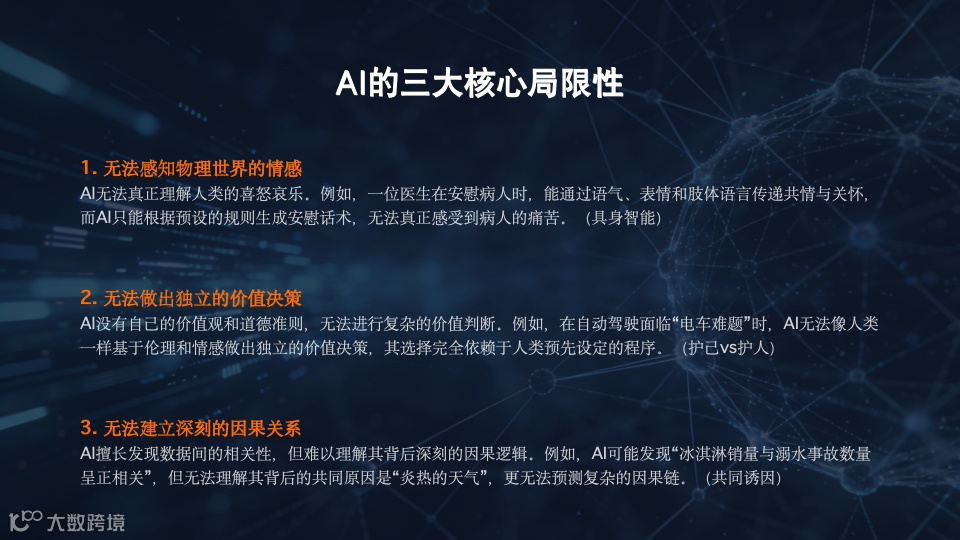 AI的三大核心局限性

1. 无法感知物理世界的情感
AI无法真正理解人类的喜怒哀乐。例如，一位医生在安慰病人时，能通过语气、表情和肢体语言传递共情与关怀，而AI只能根据预设的规则生成安慰话术，无法真正感受到病人的痛苦。（具身智能）

2. 无法做出独立的价值决策
AI没有自己的价值观和道德准则，无法进行复杂的价值判断。例如，在自动驾驶面临“电车难题”时，AI无法像人类一样基于伦理和情感做出独立的价值决策，其选择完全依赖于人类预先设定的程序。（护己vs护人）

3. 无法建立深刻的因果关系
AI擅长发现数据间的相关性，但难以理解其背后深刻的因果逻辑。例如，AI可能发现“冰淇淋销量与溺水事故数量呈正相关”，但无法理解其背后的共同原因是“炎热的天气”，更无法预测复杂的因果链。（共同诱因）

大数跨境